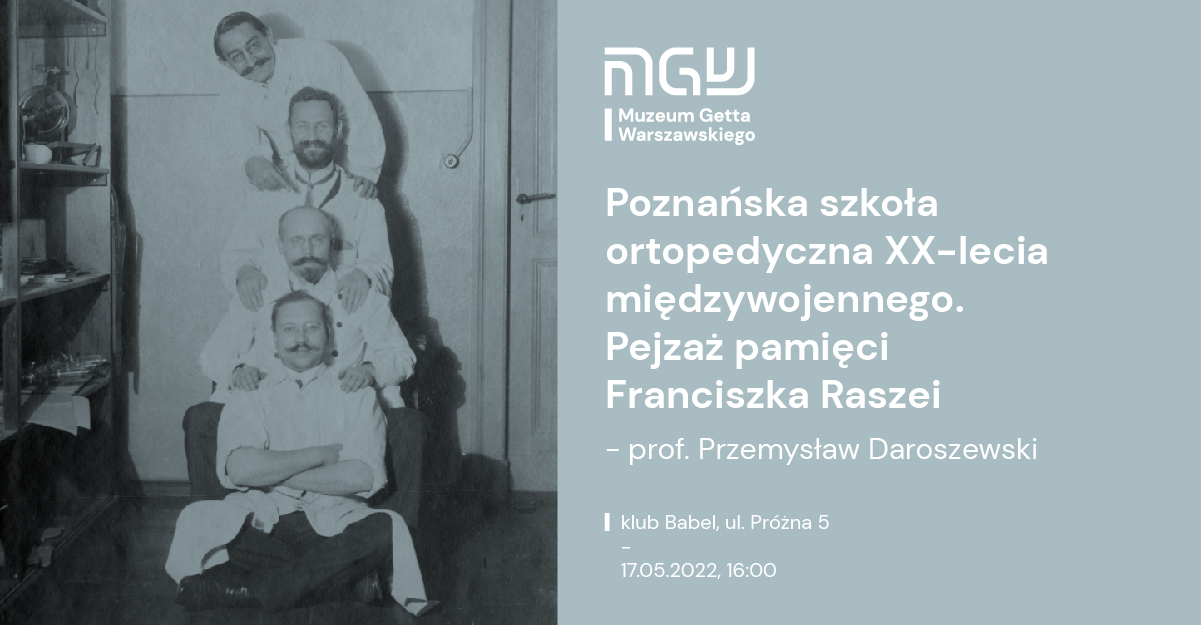 MGW
Muzeum Getta Warszawskiego

Poznańska szkoła ortopedyczna XX-lecia międzywojennego. Pejzaż pamięci Franciszka Raszei

- prof. Przemysław Daroszewski

klub Babel, ul. Próżna 5
-
17.05.2022, 16:00